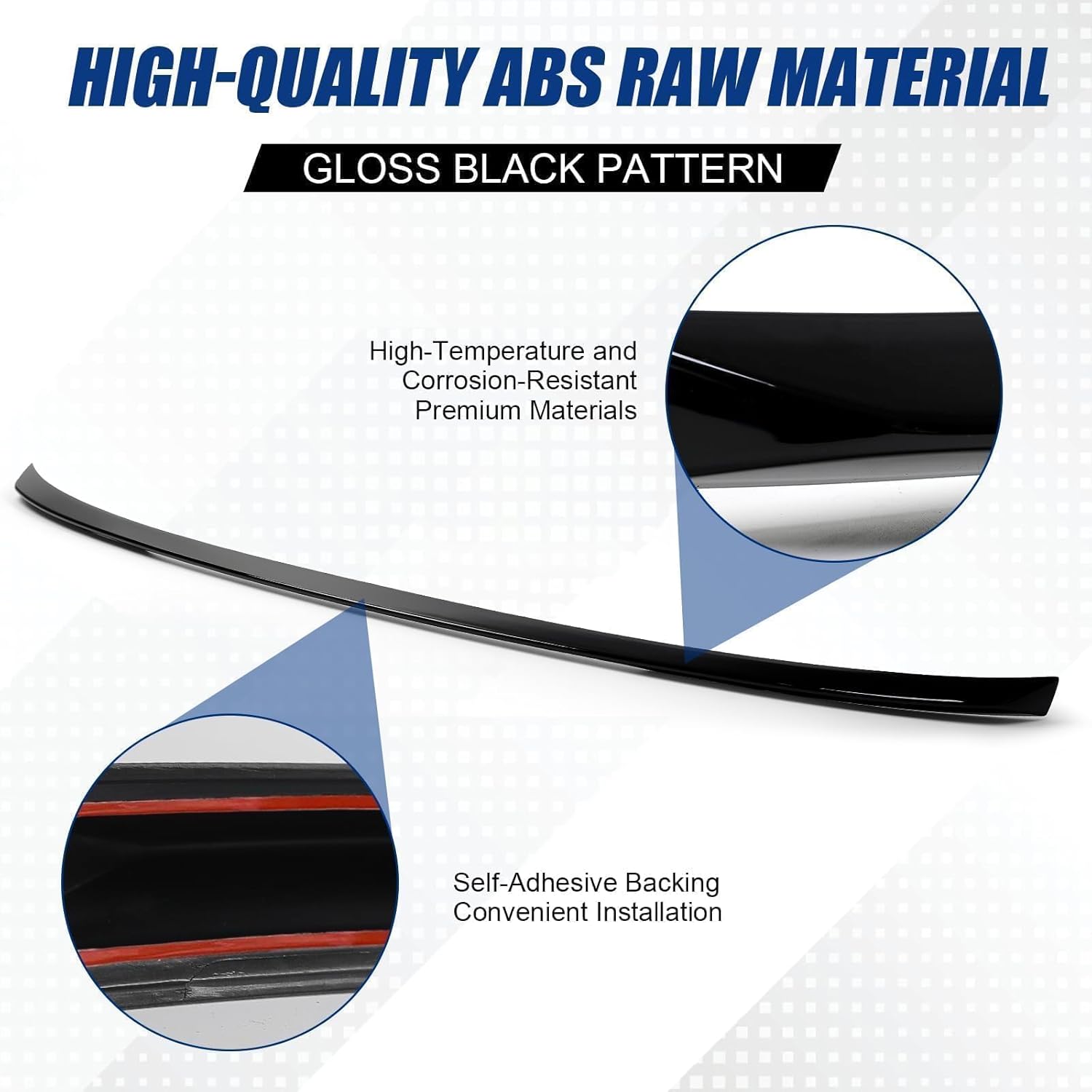 HIGH-QUALITY ABS RAW MATERIAL

GLOSS BLACK PATTERN

High-Temperature and Corrosion-Resistant Premium Materials

Self-Adhesive Backing Convenient Installation